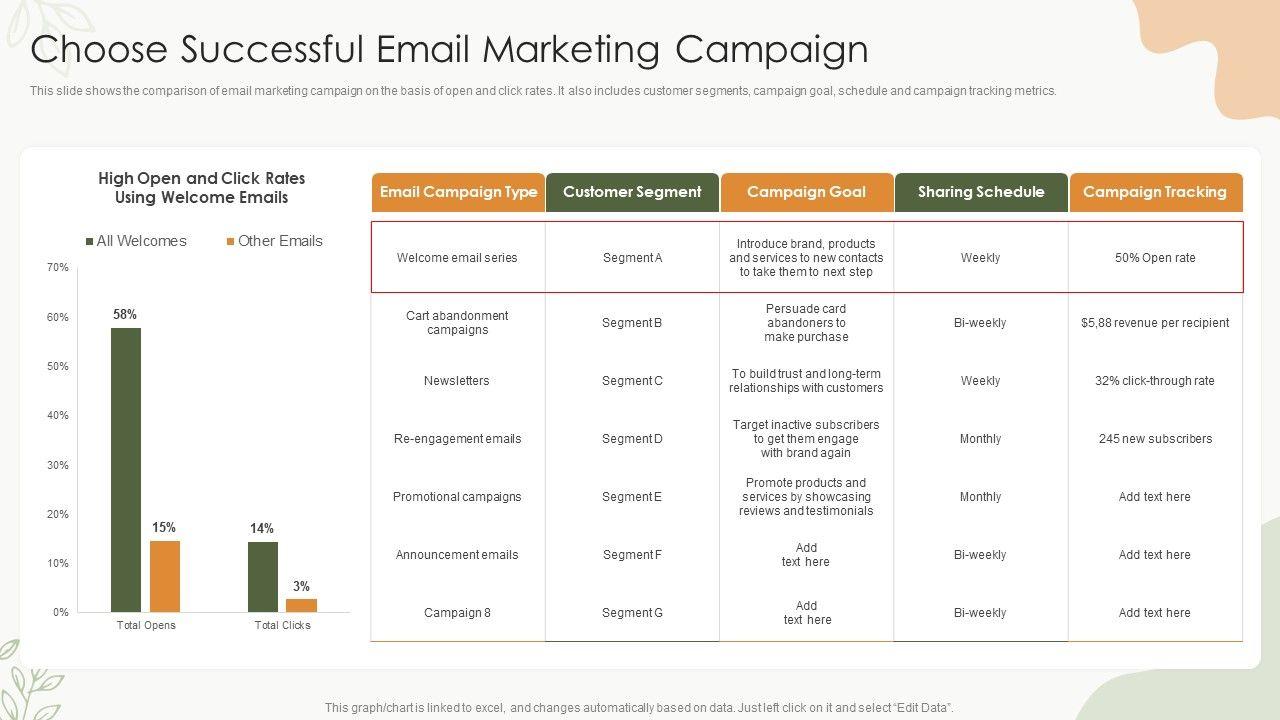 Choose Successful Email Marketing Campaign

This slide shows the comparison of email marketing campaign on the basis of open and click rates. It also includes customer segments, campaign goal, schedule and campaign tracking metrics.

High Open and Click Rates Using Welcome Emails

All Welcomes Other Emails

70%
60%
50%
40%
30%
20%
10%
0%

58%
15%
14%
3%

Total Opens Total Clicks

| Email Campaign Type | Customer Segment | Campaign Goal | Sharing Schedule | Campaign Tracking |
|---|---|---|---|---|
| Welcome email series | Segment A | Introduce brand, products and services to new contacts to take them to next step | Weekly | 50% Open rate |
| Cart abandonment campaigns | Segment B | Persuade card abandoners to make purchase | Bi-weekly | $5,88 revenue per recipient |
| Newsletters | Segment C | To build trust and long-term relationships with customers | Weekly | 32% click-through rate |
| Re-engagement emails | Segment D | Target inactive subscribers to get them engage with brand again | Monthly | 245 new subscribers |
| Promotional campaigns | Segment E | Promote products and services by showcasing reviews and testimonials | Monthly | Add text here |
| Announcement emails | Segment F | Add text here | Bi-weekly | Add text here |
| Campaign 8 | Segment G | Add text here | Bi-weekly | Add text here |

This graph/chart is linked to excel, and changes automatically based on data. Just left click on it and select "Edit Data".